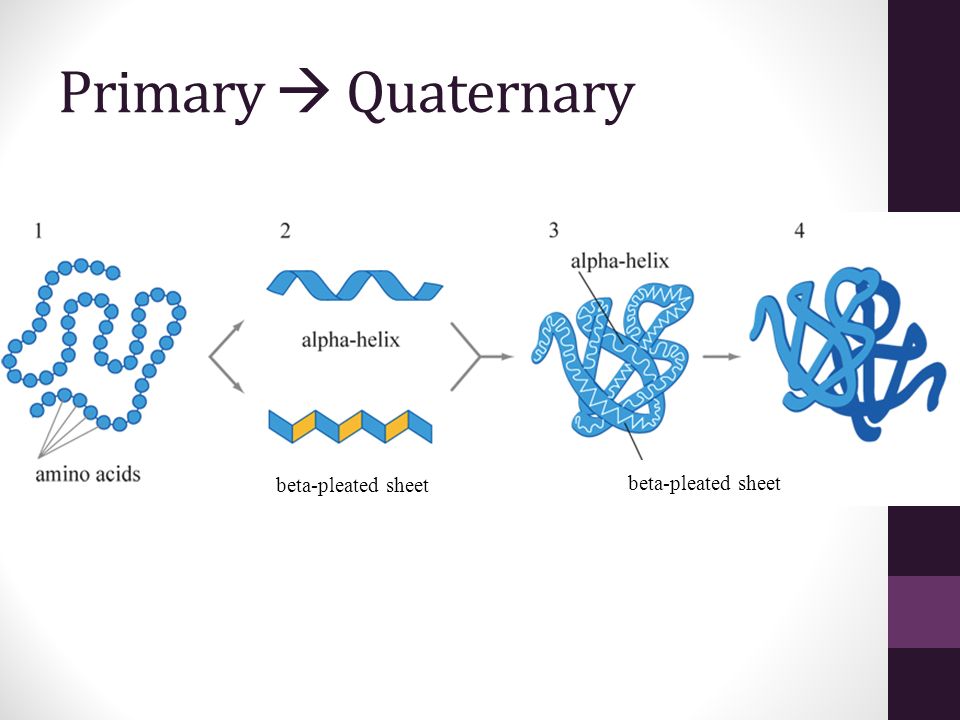 Primary → Quaternary

1

amino acids

2

alpha-helix

beta-pleated sheet

3

alpha-helix

beta-pleated sheet

4